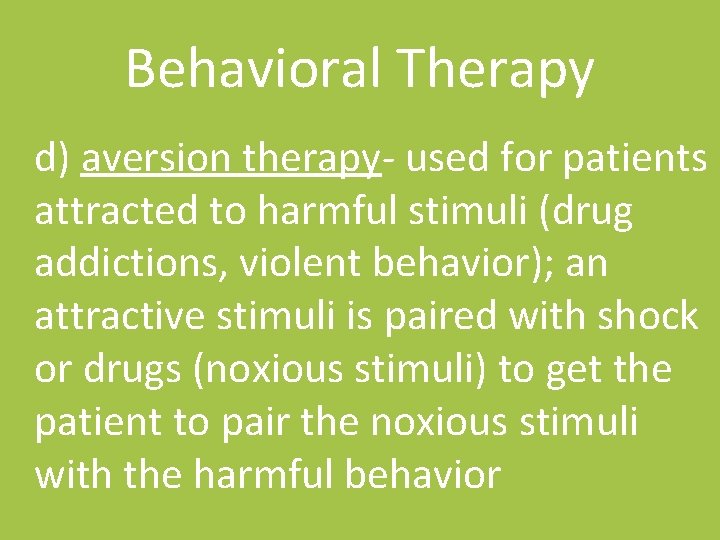 Behavioral Therapy

d) aversion therapy- used for patients attracted to harmful stimuli (drug addictions, violent behavior); an attractive stimuli is paired with shock or drugs (noxious stimuli) to get the patient to pair the noxious stimuli with the harmful behavior